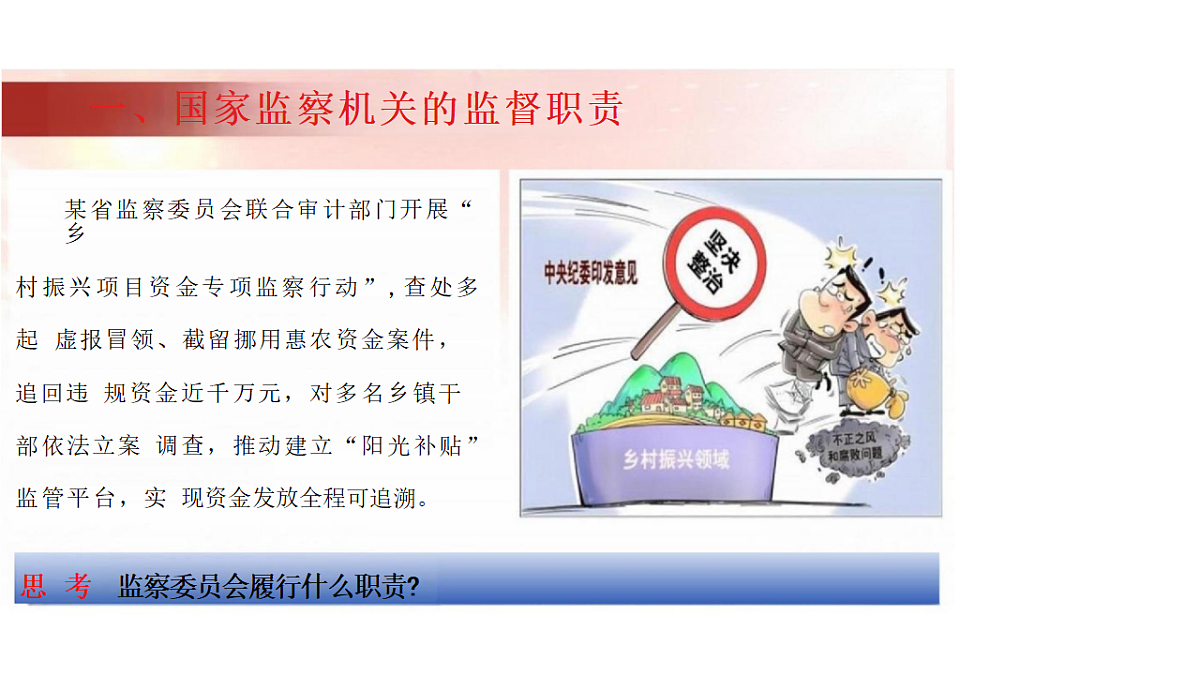 一、国家监察机关的监督职责

某省监察委员会联合审计部门开展“乡村振兴项目资金专项监察行动”，查处多起 虚报冒领、截留挪用惠农资金案件，追回违 规资金近千万元，对多名乡镇干部依法立案 调查，推动建立“阳光补贴”监管平台，实 现资金发放全程可追溯。

中央纪委印发意见

坚决整治

乡村振兴领域

不正之风和腐败问题

思 考 监察委员会履行什么职责?